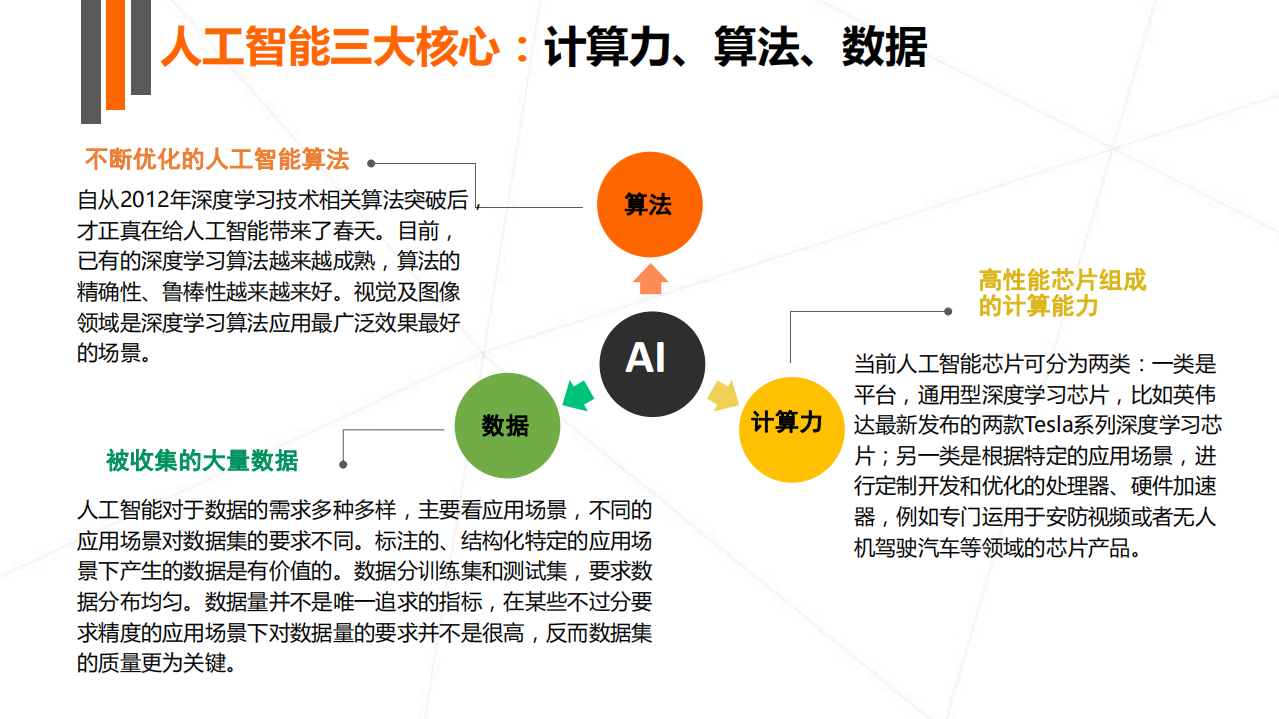 人工智能三大核心：计算力、算法、数据

不断优化的人工智能算法

自从2012年深度学习技术相关算法突破后，才正真在给人工智能带来了春天。目前，已有的深度学习算法越来越成熟，算法的精确性、鲁棒性越来越来好。视觉及图像领域是深度学习算法应用最广泛效果最好的场景。

算法

AI

数据

计算力

高性能芯片组成的计算能力

当前人工智能芯片可分为两类：一类是平台，通用型深度学习芯片，比如英伟达最新发布的两款Tesla系列深度学习芯片；另一类是根据特定的应用场景，进行定制开发和优化的处理器、硬件加速器，例如专门运用于安防视频或者无人机驾驶汽车等领域的芯片产品。

被收集的大量数据

人工智能对于数据的需求多种多样，主要看应用场景，不同的应用场景对数据集的要求不同。标注的、结构化特定的应用场景下产生的数据是有价值的。数据分训练集和测试集，要求数据分布均匀。数据量并不是唯一追求的指标，在某些不过分要求精度的应用场景下对数据量的要求并不是很高，反而数据集的质量更为关键。